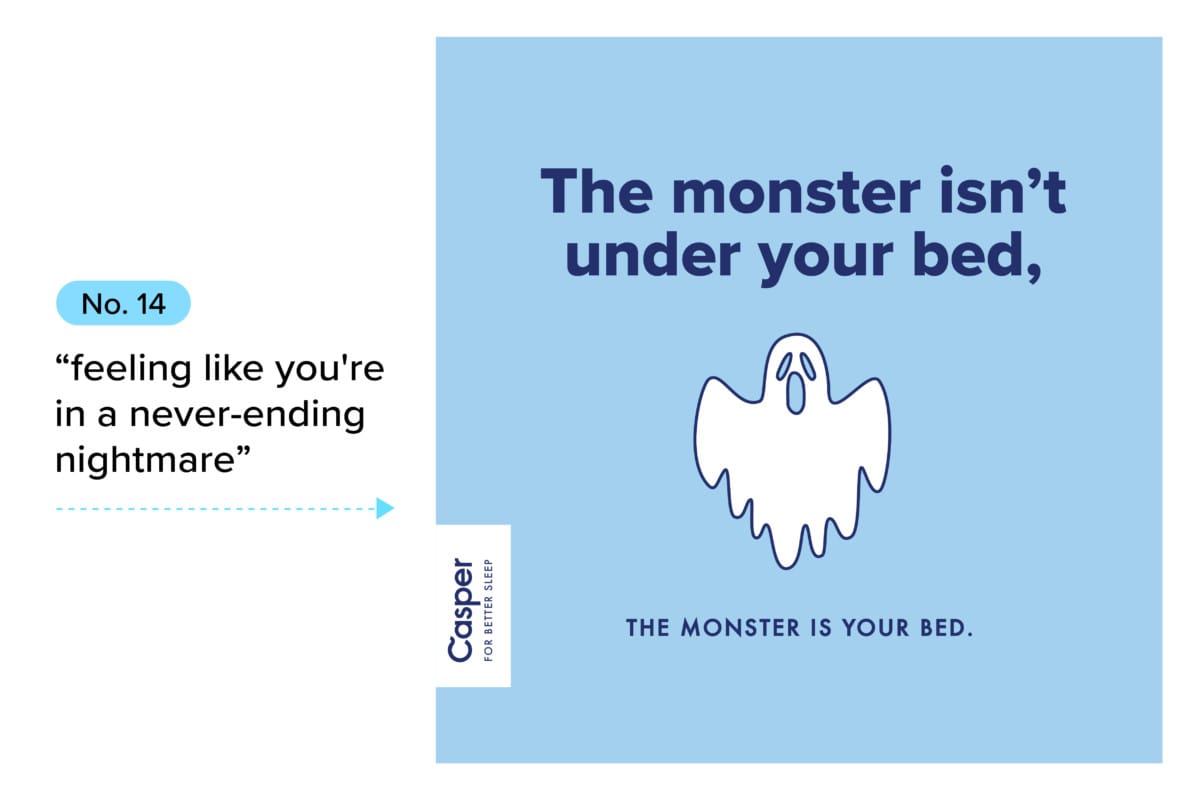 No. 14

“feeling like you're in a never-ending nightmare”

Casper
FOR BETTER SLEEP

The monster isn’t under your bed,

THE MONSTER IS YOUR BED.